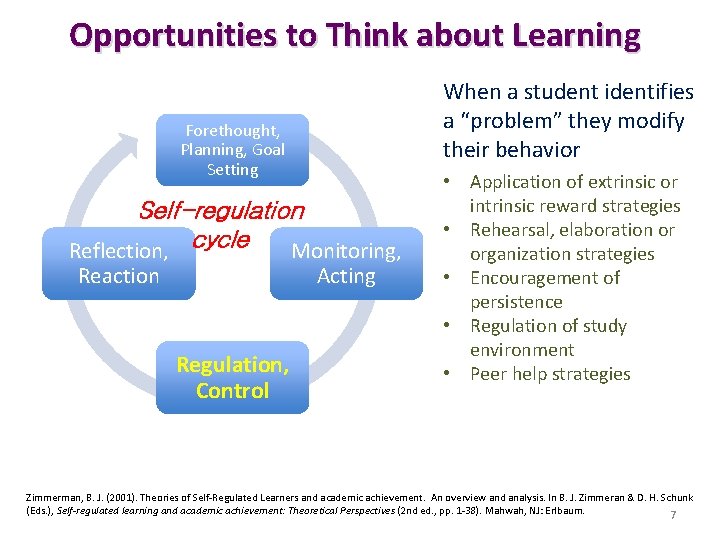 Opportunities to Think about Learning

Forethought, Planning, Goal Setting

Self-regulation cycle

Reflection, Reaction

Monitoring, Acting

Regulation, Control

When a student identifies a "problem" they modify their behavior

• Application of extrinsic or intrinsic reward strategies
• Rehearsal, elaboration or organization strategies
• Encouragement of persistence
• Regulation of study environment
• Peer help strategies

Zimmerman, B. J. (2001). Theories of Self-Regulated Learners and academic achievement. An overview and analysis. In B. J. Zimmeran & D. H. Schunk (Eds.), Self-regulated learning and academic achievement: Theoretical Perspectives (2nd ed., pp. 1-38). Mahwah, NJ: Erlbaum.

7